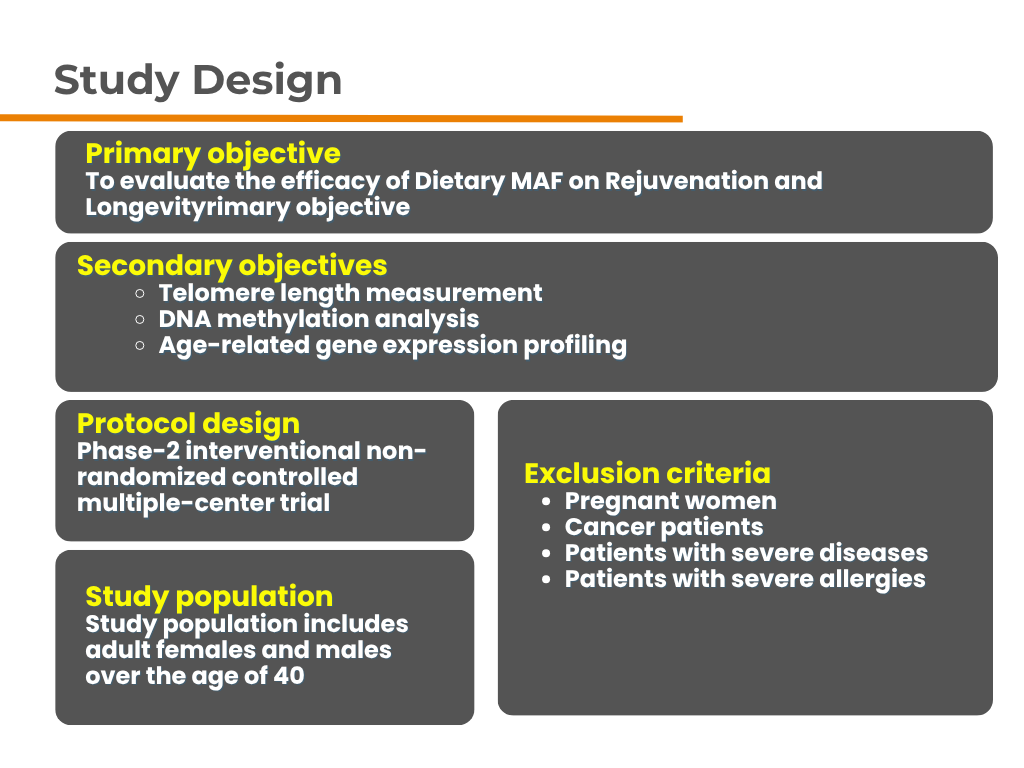 Study Design

Primary objective
To evaluate the efficacy of Dietary MAF on Rejuvenation and Longevityrimary objective

Secondary objectives
- Telomere length measurement
- DNA methylation analysis
- Age-related gene expression profiling

Protocol design
Phase-2 interventional non-randomized controlled multiple-center trial

Study population
Study population includes adult females and males over the age of 40

Exclusion criteria
- Pregnant women
- Cancer patients
- Patients with severe diseases
- Patients with severe allergies